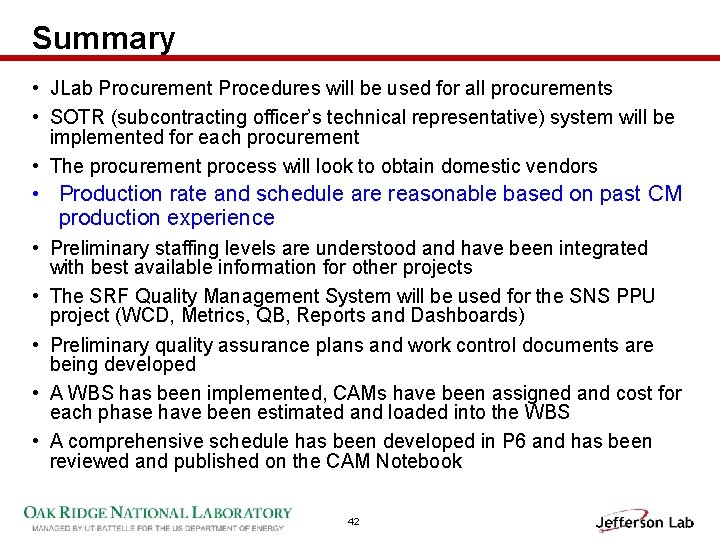 Summary

• JLab Procurement Procedures will be used for all procurements
• SOTR (subcontracting officer's technical representative) system will be implemented for each procurement
• The procurement process will look to obtain domestic vendors
• Production rate and schedule are reasonable based on past CM production experience
• Preliminary staffing levels are understood and have been integrated with best available information for other projects
• The SRF Quality Management System will be used for the SNS PPU project (WCD, Metrics, QB, Reports and Dashboards)
• Preliminary quality assurance plans and work control documents are being developed
• A WBS has been implemented, CAMs have been assigned and cost for each phase have been estimated and loaded into the WBS
• A comprehensive schedule has been developed in P6 and has been reviewed and published on the CAM Notebook

OAK RIDGE NATIONAL LABORATORY
MANAGED BY UT-BATTELLE FOR THE US DEPARTMENT OF ENERGY

42

Jefferson Lab